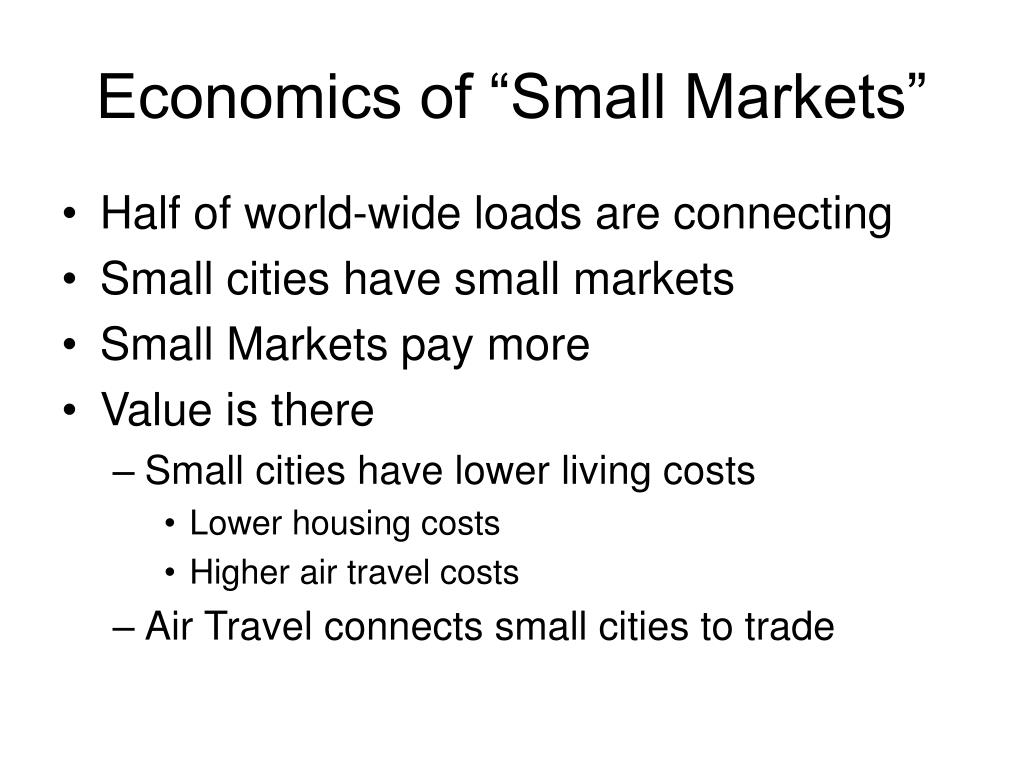 Economics of “Small Markets”

• Half of world-wide loads are connecting
• Small cities have small markets
• Small Markets pay more
• Value is there
  – Small cities have lower living costs
    • Lower housing costs
    • Higher air travel costs
  – Air Travel connects small cities to trade